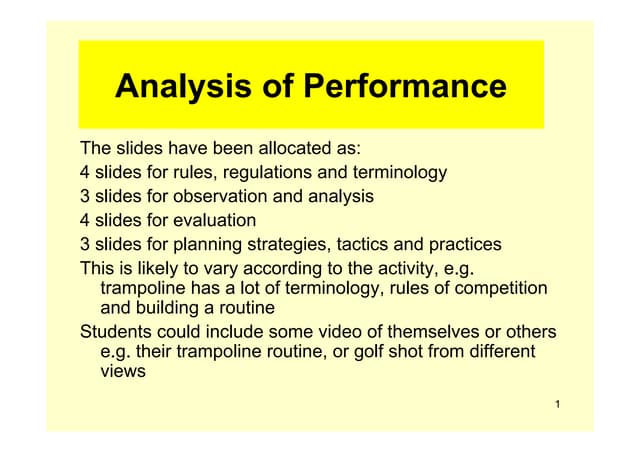 Analysis of Performance

The slides have been allocated as:

4 slides for rules, regulations and terminology

3 slides for observation and analysis

4 slides for evaluation

3 slides for planning strategies, tactics and practices

This is likely to vary according to the activity, e.g. trampoline has a lot of terminology, rules of competition and building a routine

Students could include some video of themselves or others e.g. their trampoline routine, or golf shot from different views

1